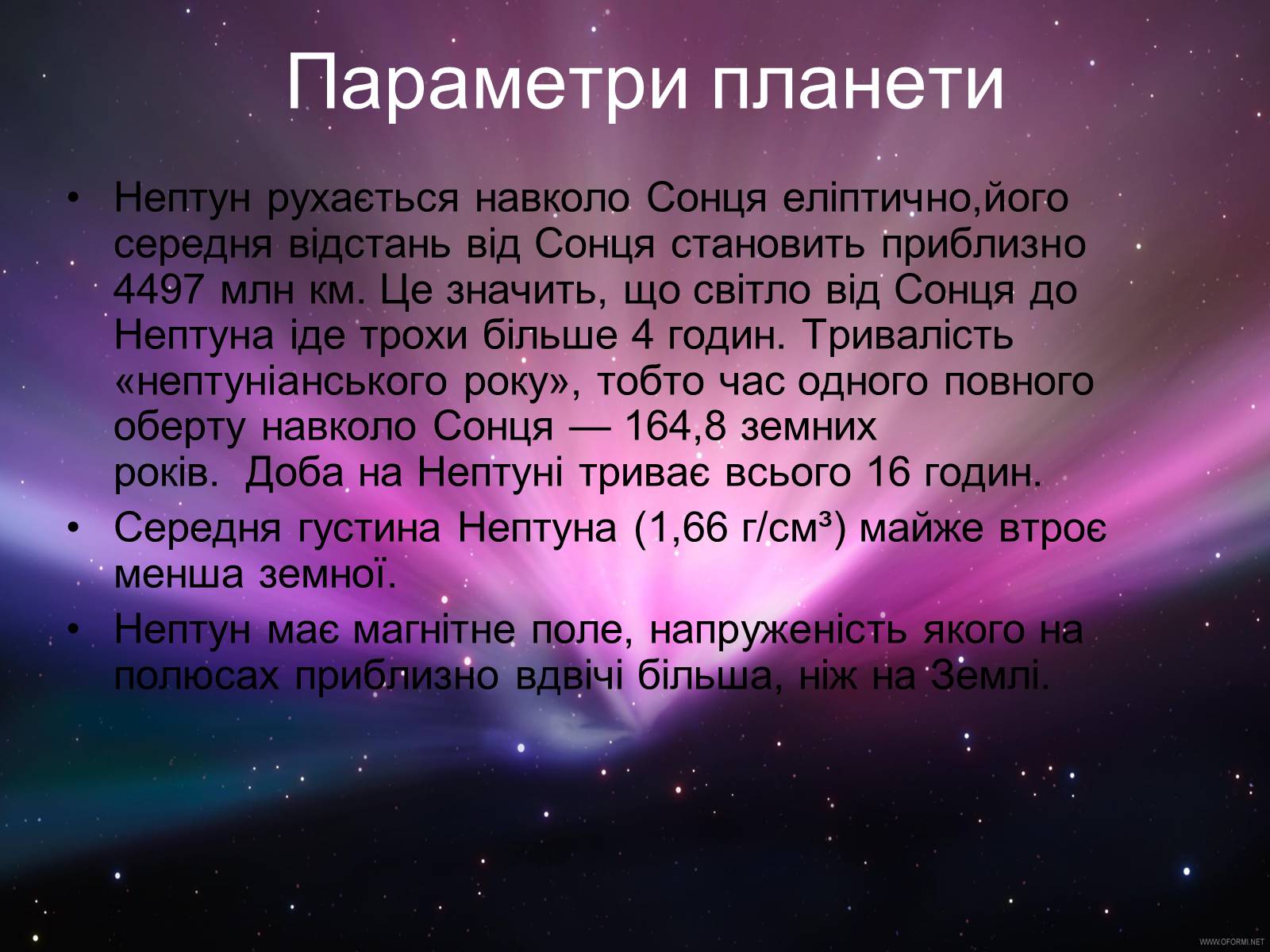 Параметри планети

• Нептун рухається навколо Сонця еліптично,його середня відстань від Сонця становить приблизно 4497 млн км. Це значить, що світло від Сонця до Нептуна іде трохи більше 4 годин. Тривалість «нептуніанського року», тобто час одного повного оберту навколо Сонця — 164,8 земних років. Доба на Нептуні триває всього 16 годин.

• Середня густина Нептуна (1,66 г/см³) майже втроє менша земної.

• Нептун має магнітне поле, напруженість якого на полюсах приблизно вдвічі більша, ніж на Землі.

WWW.OFORMI.NET